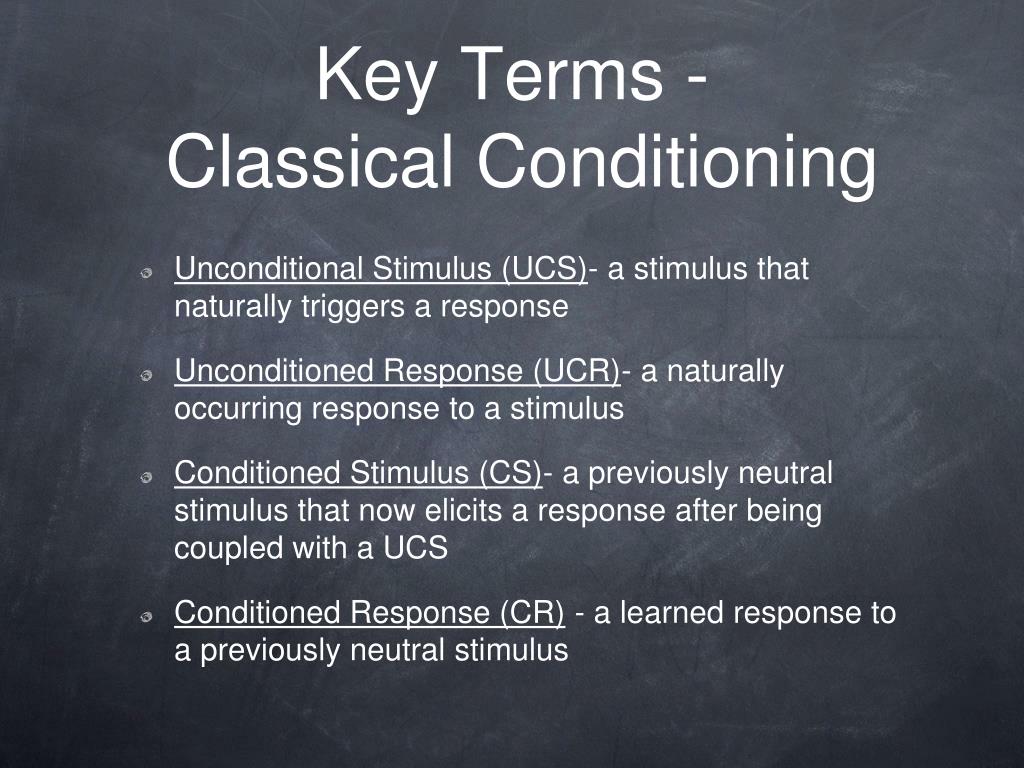 Key Terms -
Classical Conditioning

Unconditional Stimulus (UCS)- a stimulus that naturally triggers a response

Unconditioned Response (UCR)- a naturally occurring response to a stimulus

Conditioned Stimulus (CS)- a previously neutral stimulus that now elicits a response after being coupled with a UCS

Conditioned Response (CR) - a learned response to a previously neutral stimulus